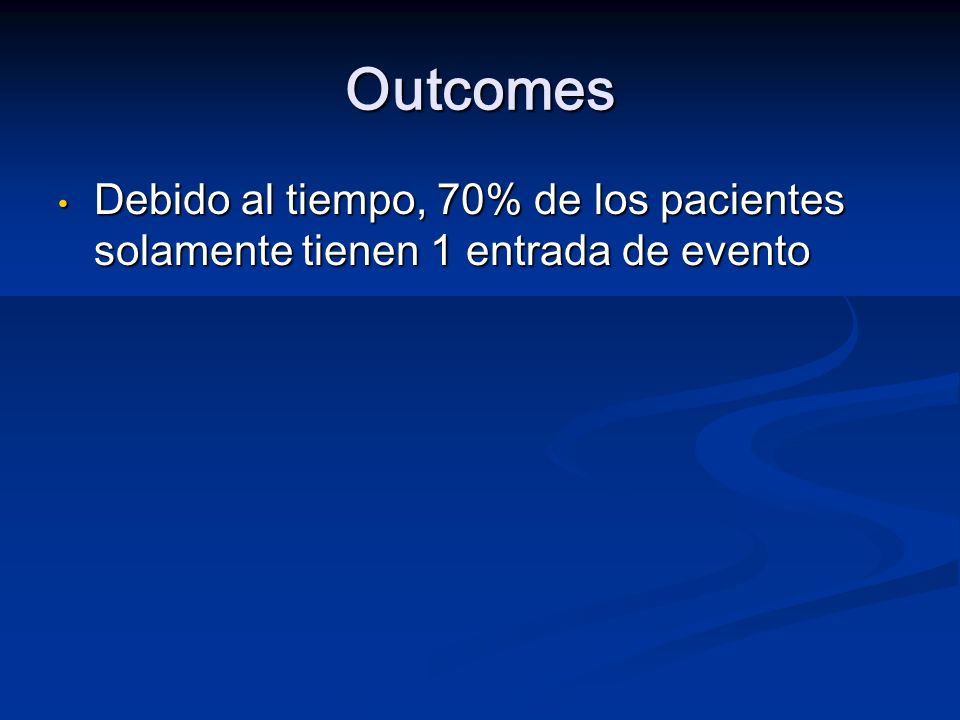 Outcomes

• Debido al tiempo, 70% de los pacientes solamente tienen 1 entrada de evento